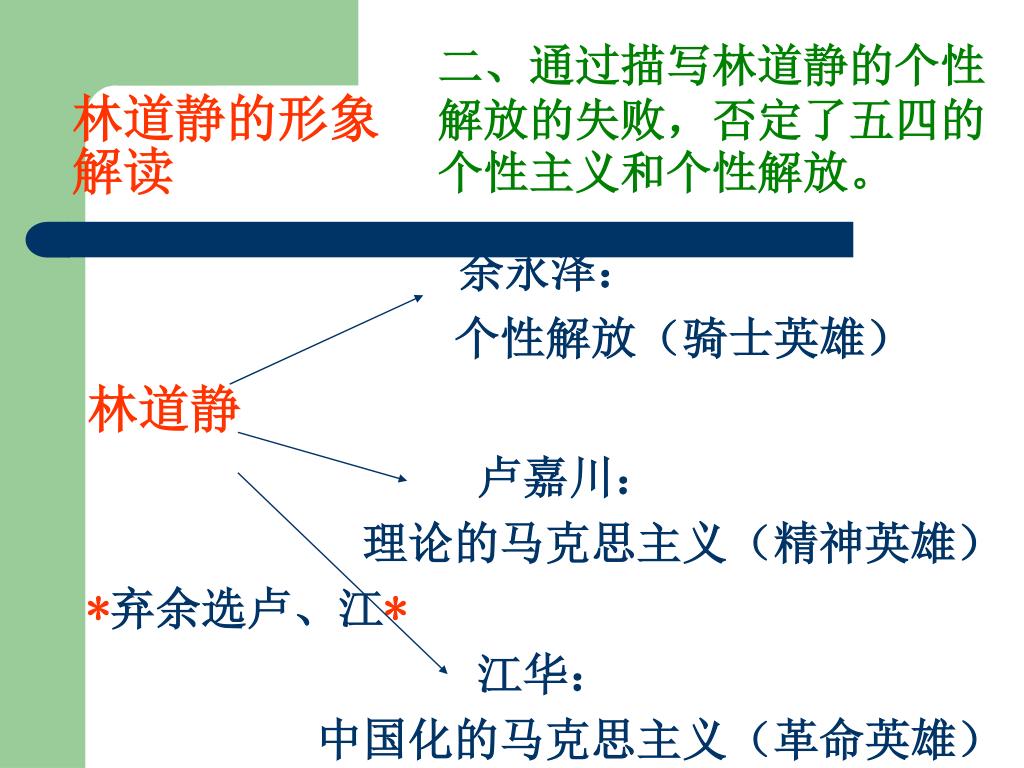 林道静的形象解读

二、通过描写林道静的个性解放的失败，否定了五四的个性主义和个性解放。

余永泽：
个性解放（骑士英雄）

林道静

卢嘉川：
理论的马克思主义（精神英雄）

*弃余选卢、江*

江华：
中国化的马克思主义（革命英雄）